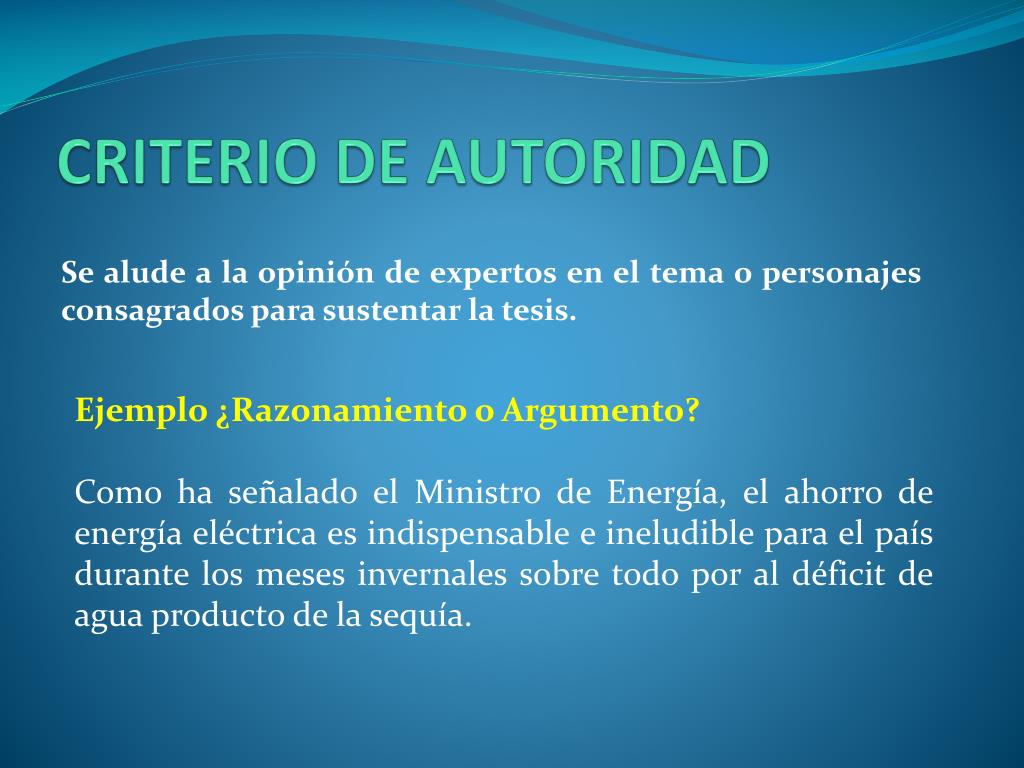 CRITERIO DE AUTORIDAD

Se alude a la opinión de expertos en el tema o personajes consagrados para sustentar la tesis.

Ejemplo ¿Razonamiento o Argumento?

Como ha señalado el Ministro de Energía, el ahorro de energía eléctrica es indispensable e ineludible para el país durante los meses invernales sobre todo por al déficit de agua producto de la sequía.